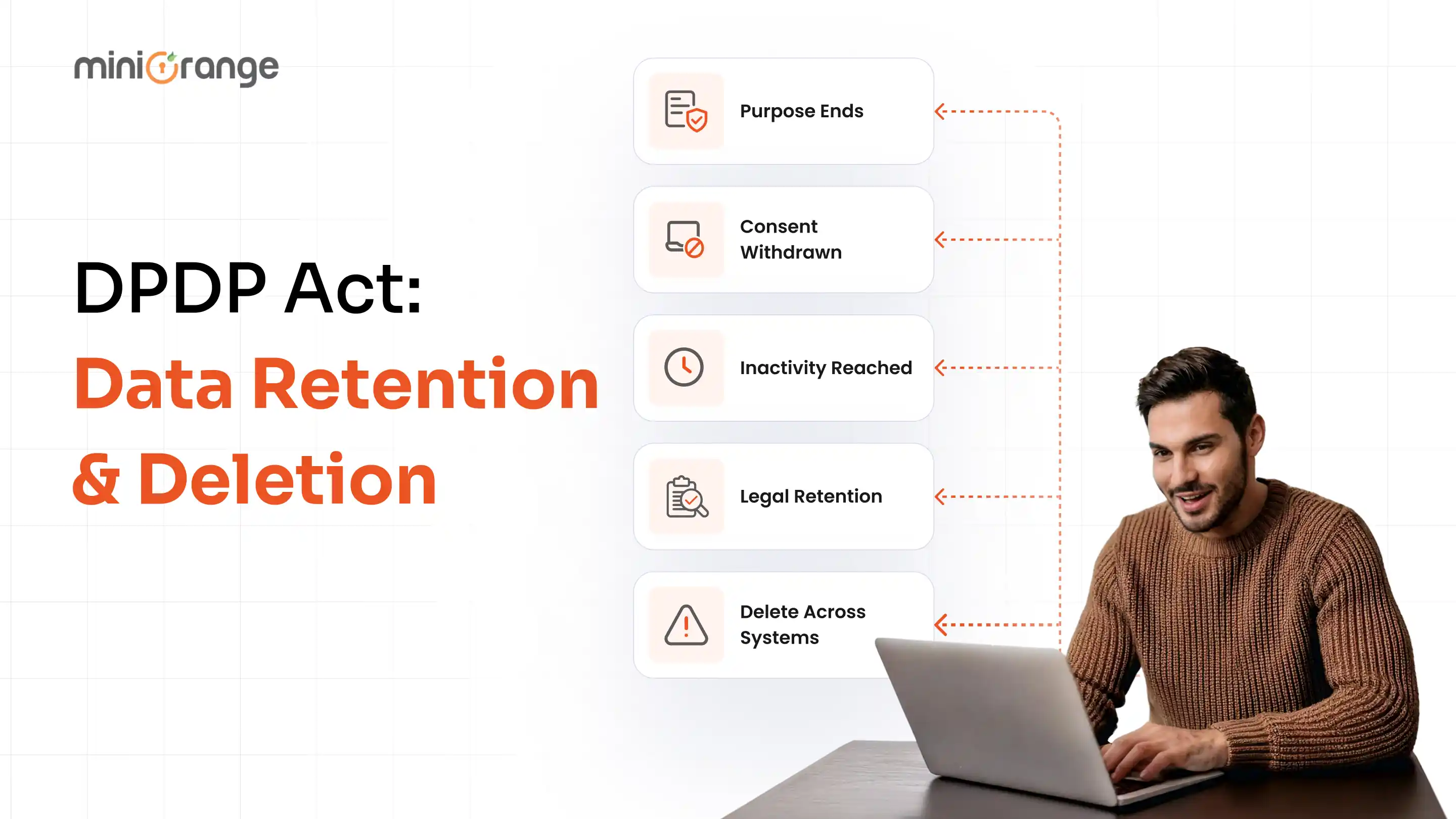 miniOrange

DPDP Act:
Data Retention
& Deletion

Purpose Ends

Consent Withdrawn

Inactivity Reached

Legal Retention

Delete Across Systems